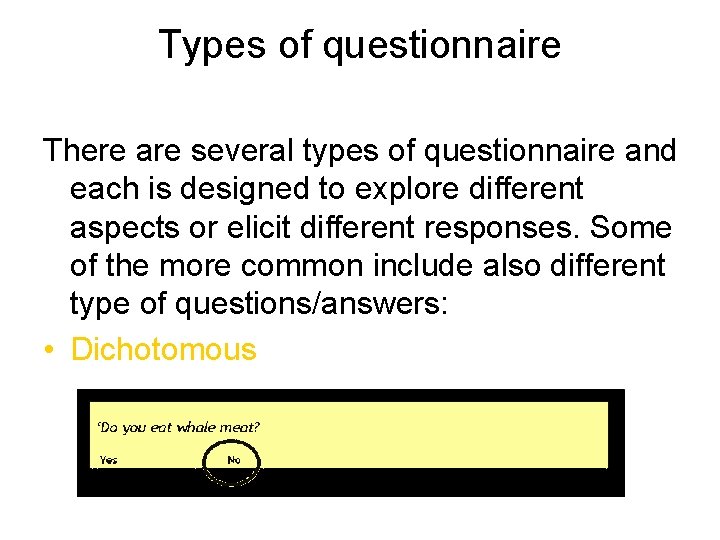 Types of questionnaire

There are several types of questionnaire and each is designed to explore different aspects or elicit different responses. Some of the more common include also different type of questions/answers:

• Dichotomous

'Do you eat whale meat?

Yes No